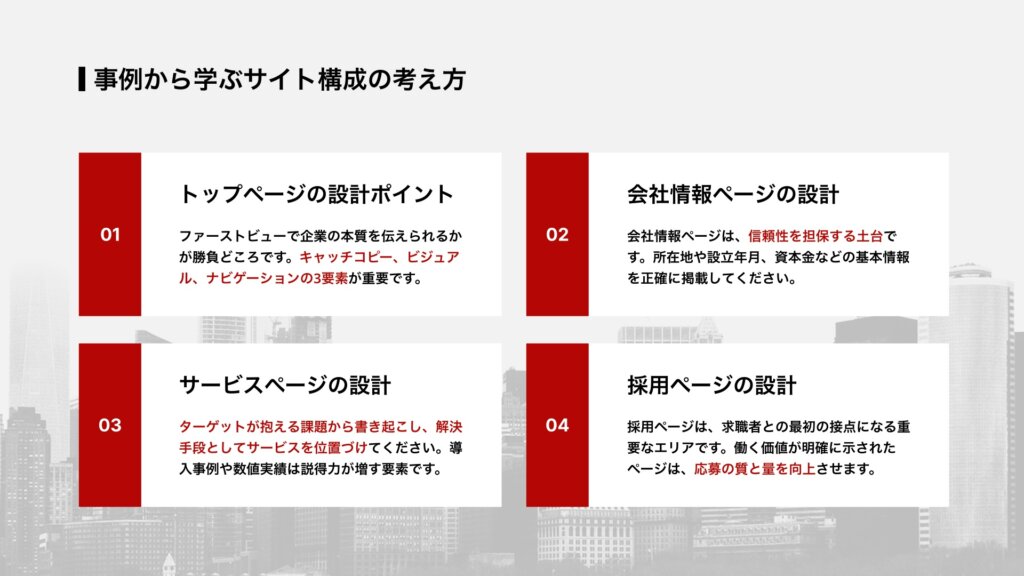 事例から学ぶサイト構成の考え方

01

トップページの設計ポイント

ファーストビューで企業の本質を伝えられるかが勝負どころです。キャッチコピー、ビジュアル、ナビゲーションの3要素が重要です。

02

会社情報ページの設計

会社情報ページは、信頼性を担保する土台です。所在地や設立年月、資本金などの基本情報を正確に掲載してください。

03

サービスページの設計

ターゲットが抱える課題から書き起こし、解決手段としてサービスを位置づけてください。導入事例や数値実績は説得力が増す要素です。

04

採用ページの設計

採用ページは、求職者との最初の接点になる重要なエリアです。働く価値が明確に示されたページは、応募の質と量を向上させます。